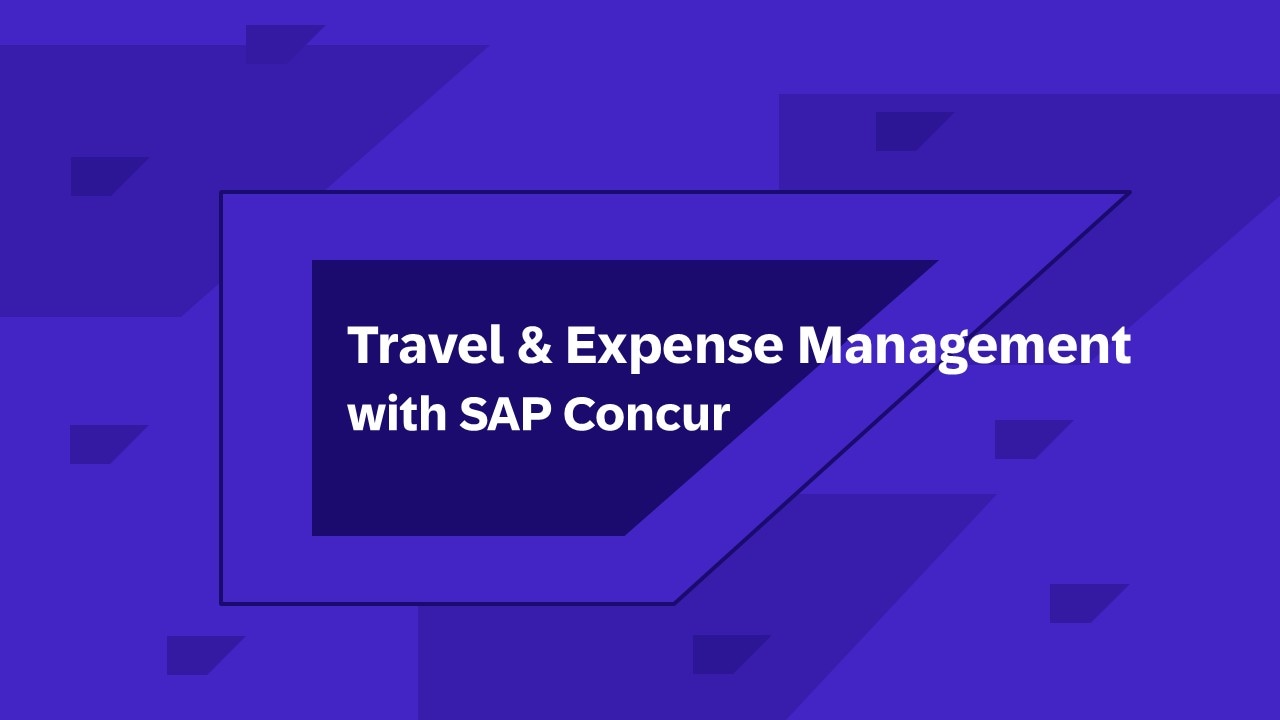 Travel & Expense Management with SAP Concur